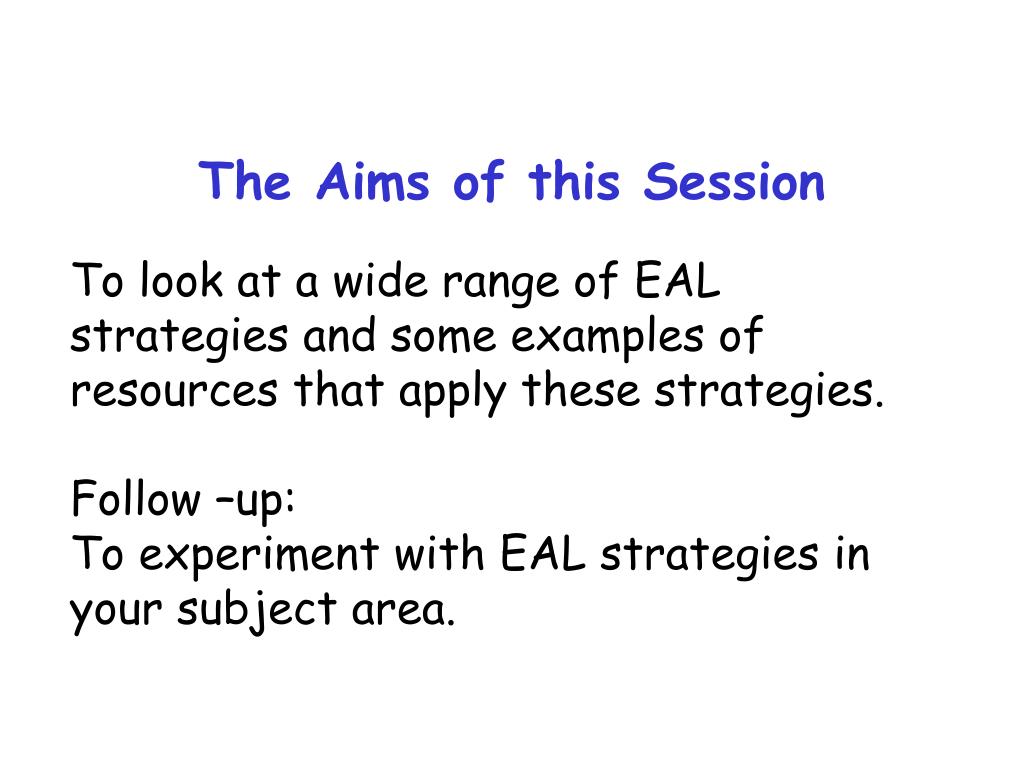 The Aims of this Session

To look at a wide range of EAL strategies and some examples of resources that apply these strategies.

Follow –up:
To experiment with EAL strategies in your subject area.